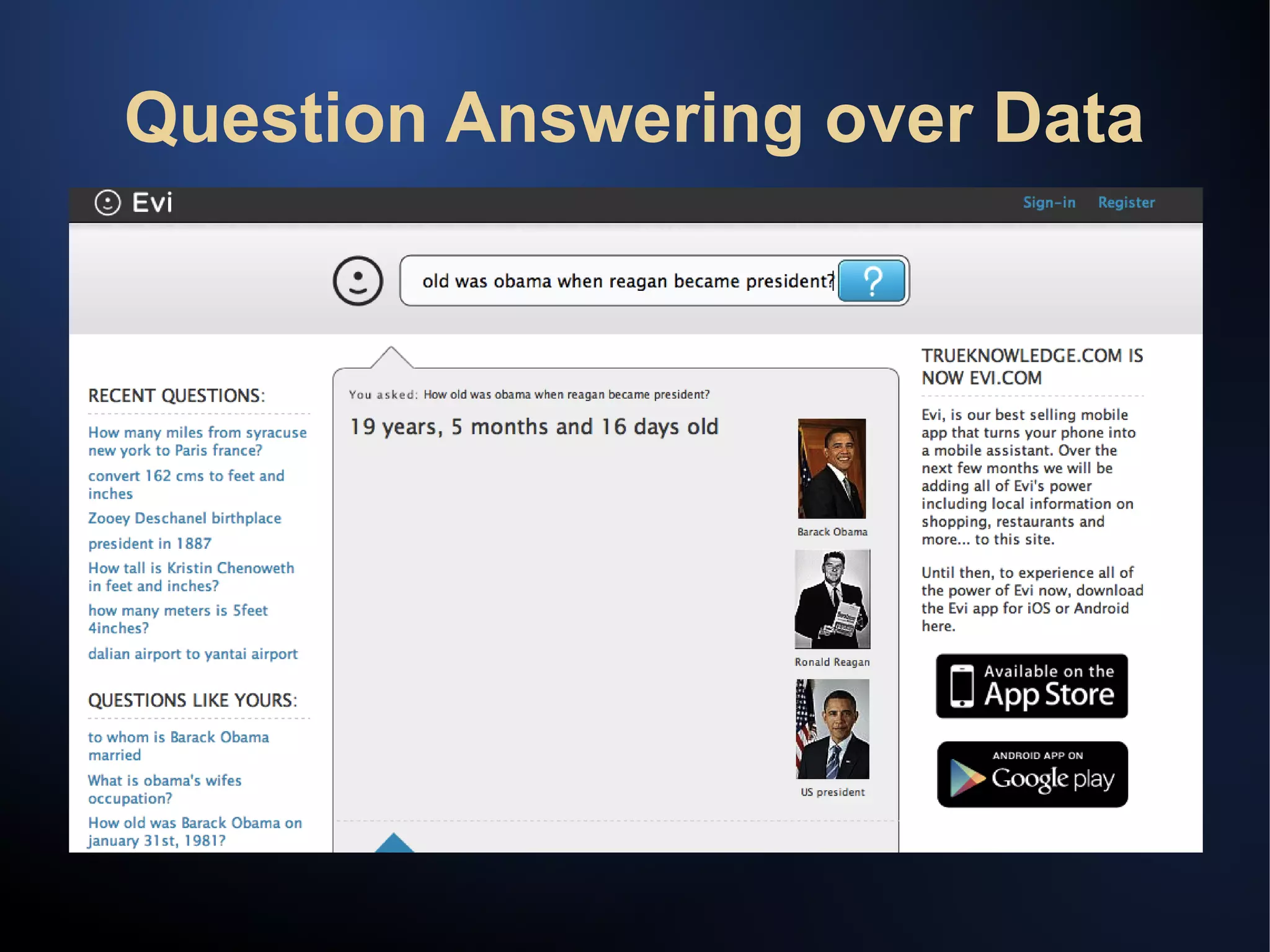 Question Answering over Data

Evi

Sign-in Register

old was obama when reagan became president?

?

RECENT QUESTIONS:

How many miles from syracuse new york to Paris france?

convert 162 cms to feet and inches

Zooey Deschanel birthplace

president in 1887

How tall is Kristin Chenoweth in feet and inches?

how many meters is 5feet 4inches?

dalian airport to yantai airport

QUESTIONS LIKE YOURS:

to whom is Barack Obama married

What is obama's wifes occupation?

How old was Barack Obama on january 31st, 1981?

You asked: How old was obama when reagan became president?

19 years, 5 months and 16 days old

Barack Obama

Ronald Reagan

US president

TRUEKNOWLEDGE.COM IS NOW EVI.COM

Evi, is our best selling mobile app that turns your phone into a mobile assistant. Over the next few months we will be adding all of Evi's power including local information on shopping, restaurants and more... to this site.

Until then, to experience all of the power of Evi now, download the Evi app for iOS or Android here.

Available on the App Store

ANDROID APP ON Google play